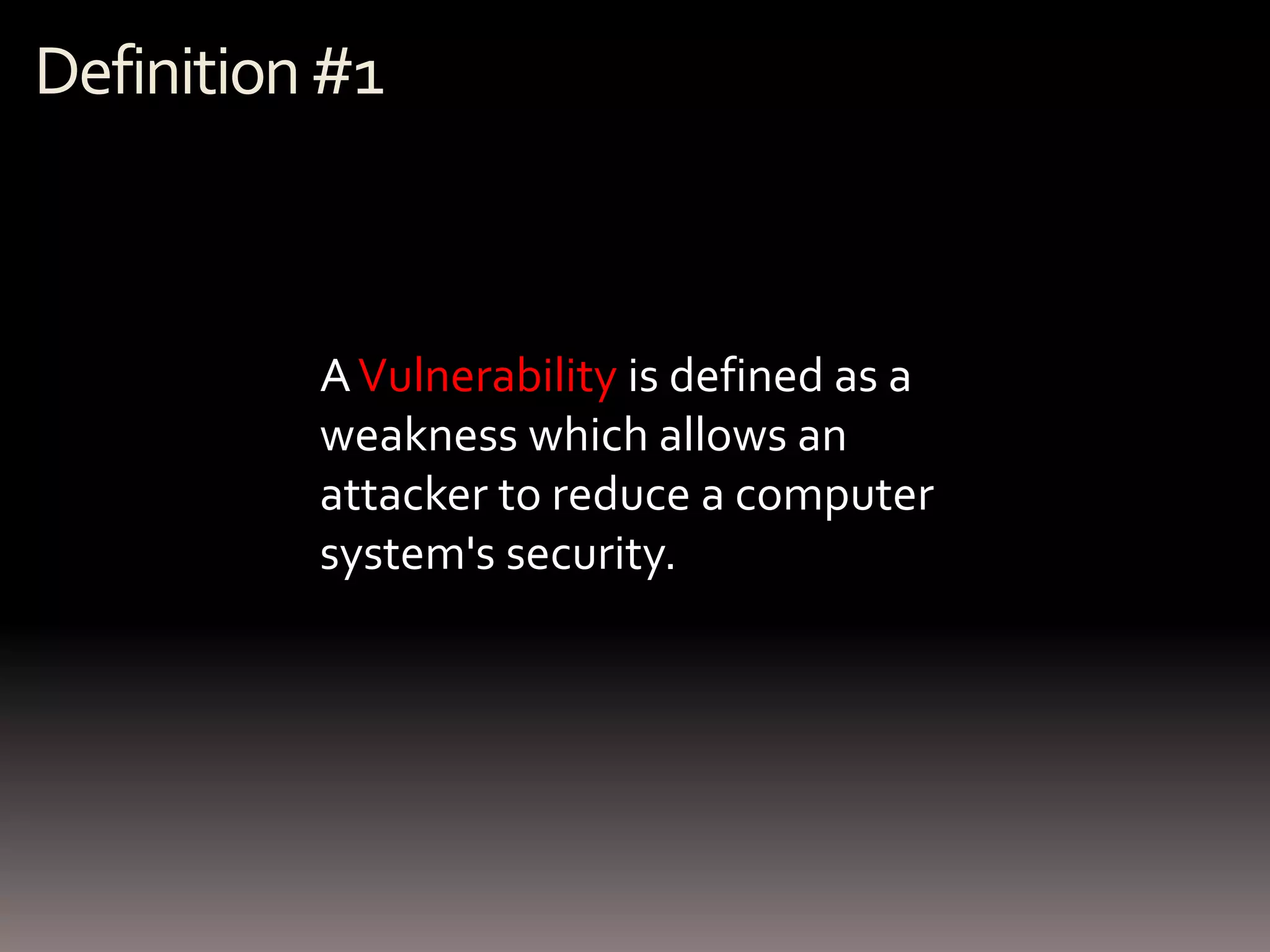 Definition #1

A Vulnerability is defined as a weakness which allows an attacker to reduce a computer system's security.